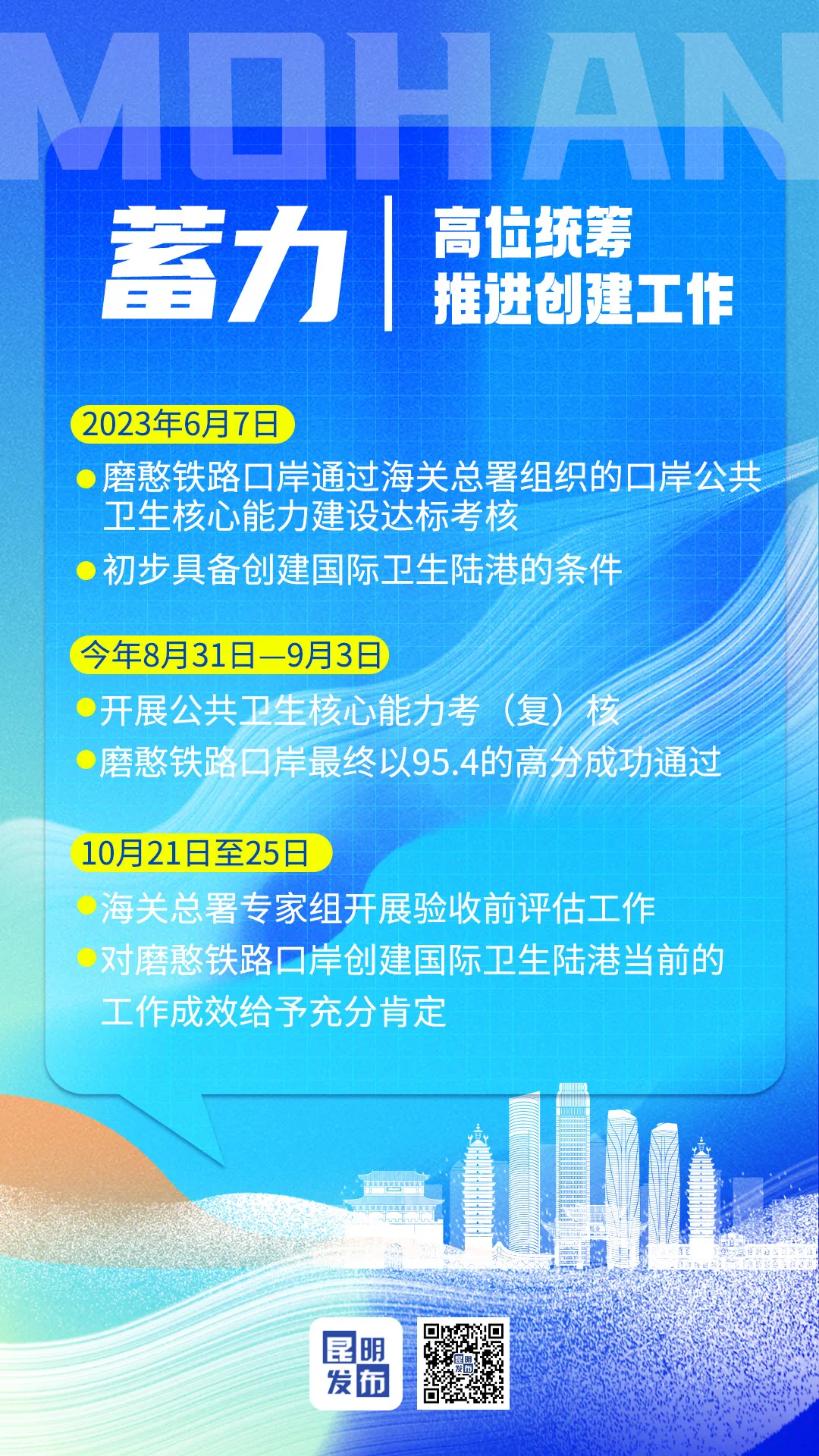 MOHAN

蓄力

高位统筹
推进创建工作

2023年6月7日

●磨憨铁路口岸通过海关总署组织的口岸公共卫生核心能力建设达标考核

●初步具备创建国际卫生陆港的条件

今年8月31日—9月3日

●开展公共卫生核心能力考（复）核

●磨憨铁路口岸最终以95.4的高分成功通过

10月21日至25日

●海关总署专家组开展验收前评估工作

●对磨憨铁路口岸创建国际卫生陆港当前的工作成效给予充分肯定

昆明发布